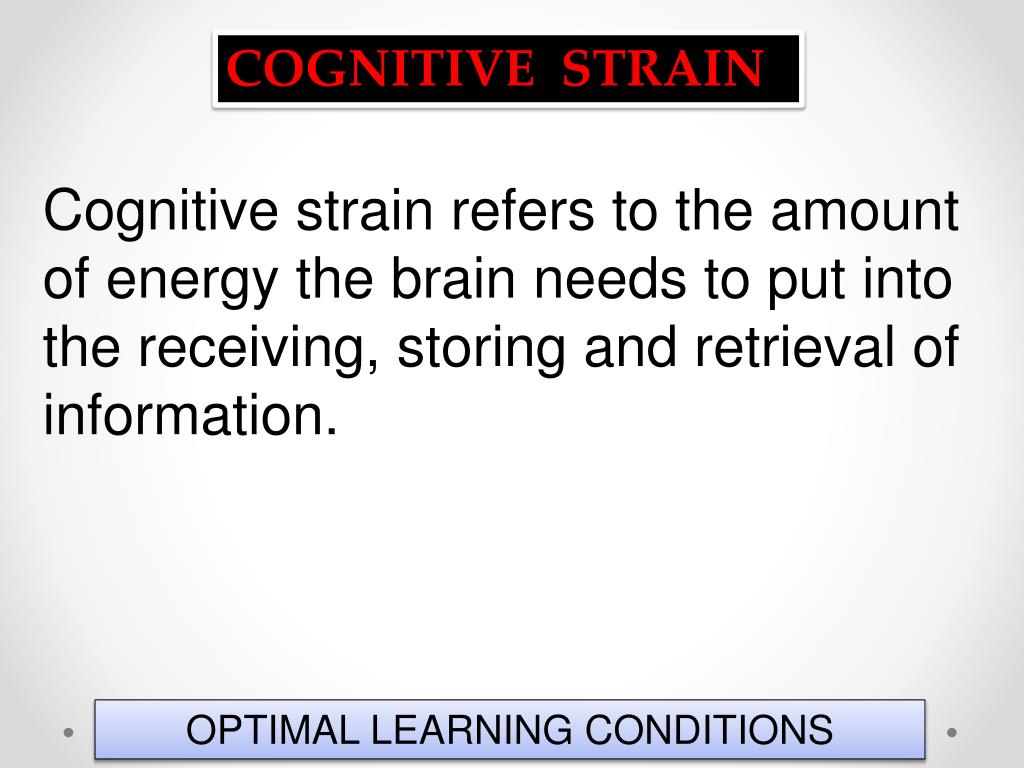 COGNITIVE STRAIN

Cognitive strain refers to the amount of energy the brain needs to put into the receiving, storing and retrieval of information.

OPTIMAL LEARNING CONDITIONS